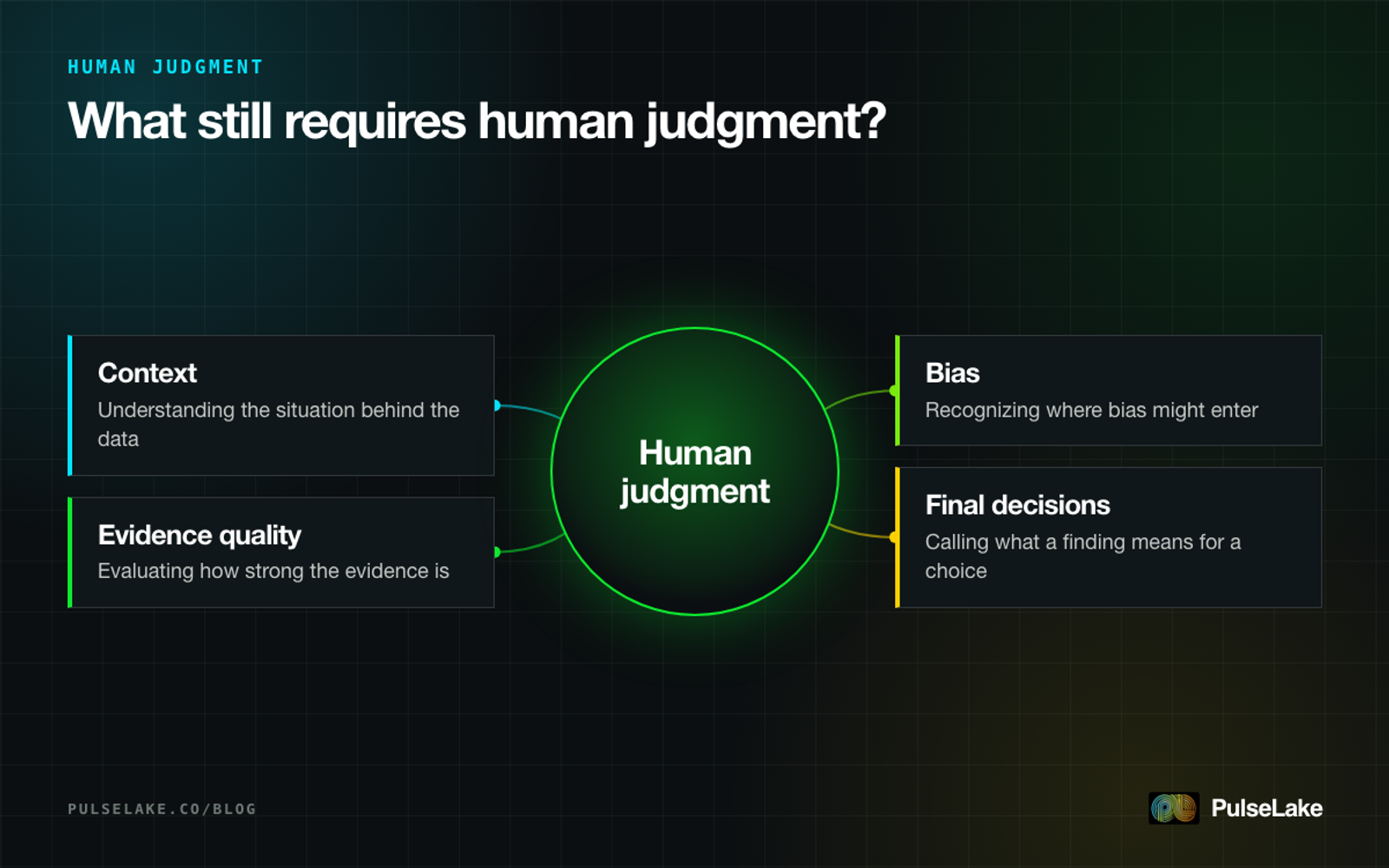 HUMAN JUDGMENT

What still requires human judgment?

Context
Understanding the situation behind the data

Evidence quality
Evaluating how strong the evidence is

Human judgment

Bias
Recognizing where bias might enter

Final decisions
Calling what a finding means for a choice

PULSELAKE.CO/BLOG

PulseLake